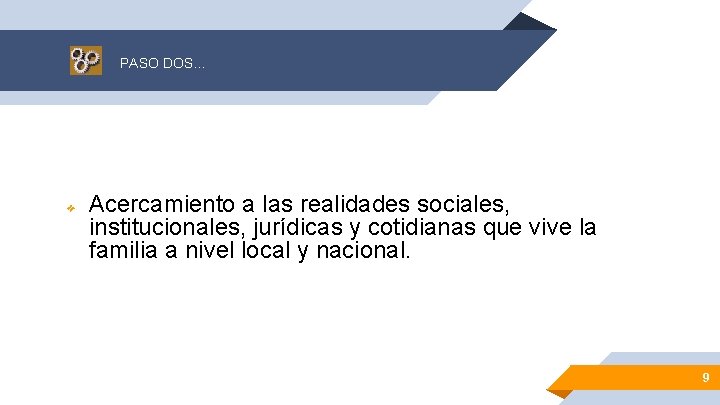 PASO DOS…

Acercamiento a las realidades sociales, institucionales, jurídicas y cotidianas que vive la familia a nivel local y nacional.

9